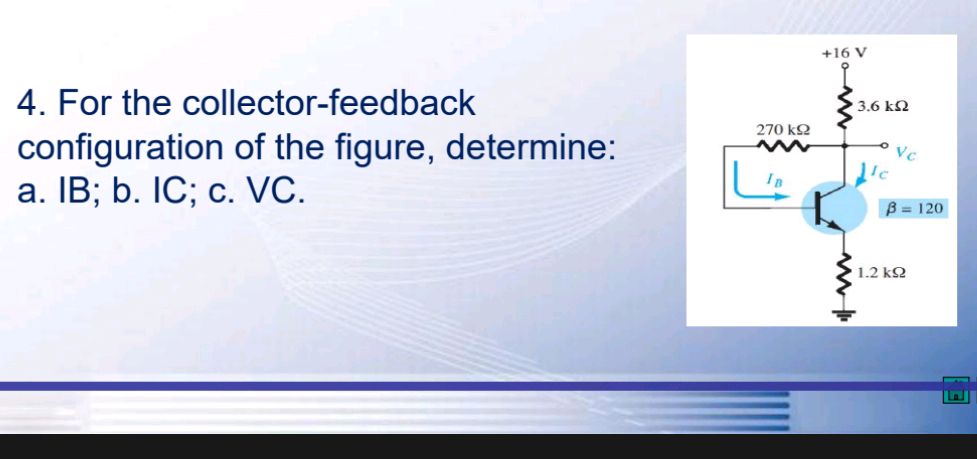 4. For the collector-feedback configuration of the figure, determine: a. IB; b. IC; c. VC.

+16 V

3.6 kΩ

270 kΩ

$V_C$

$I_C$

$I_B$

$\beta = 120$

1.2 kΩ